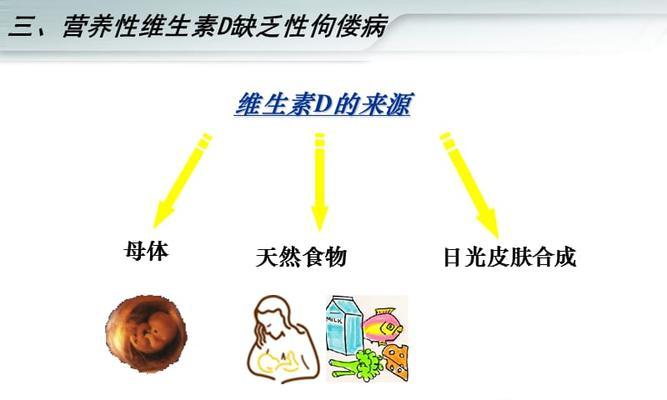 三、营养性维生素D缺乏性佝偻病

维生素D的来源

母体

天然食物

日光皮肤合成

MILK